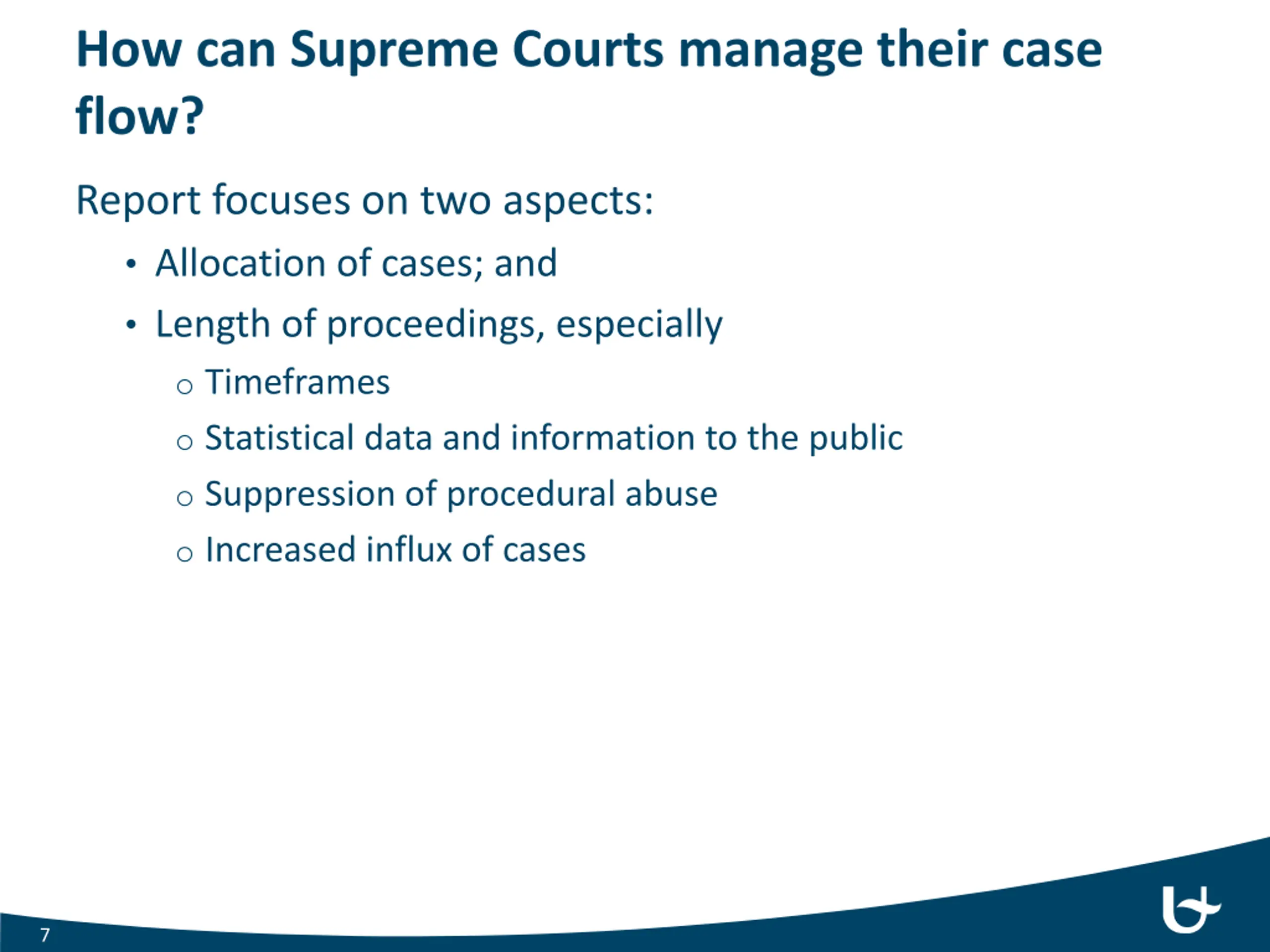 How can Supreme Courts manage their case flow?

Report focuses on two aspects:

• Allocation of cases; and

• Length of proceedings, especially

o Timeframes

o Statistical data and information to the public

o Suppression of procedural abuse

o Increased influx of cases

7